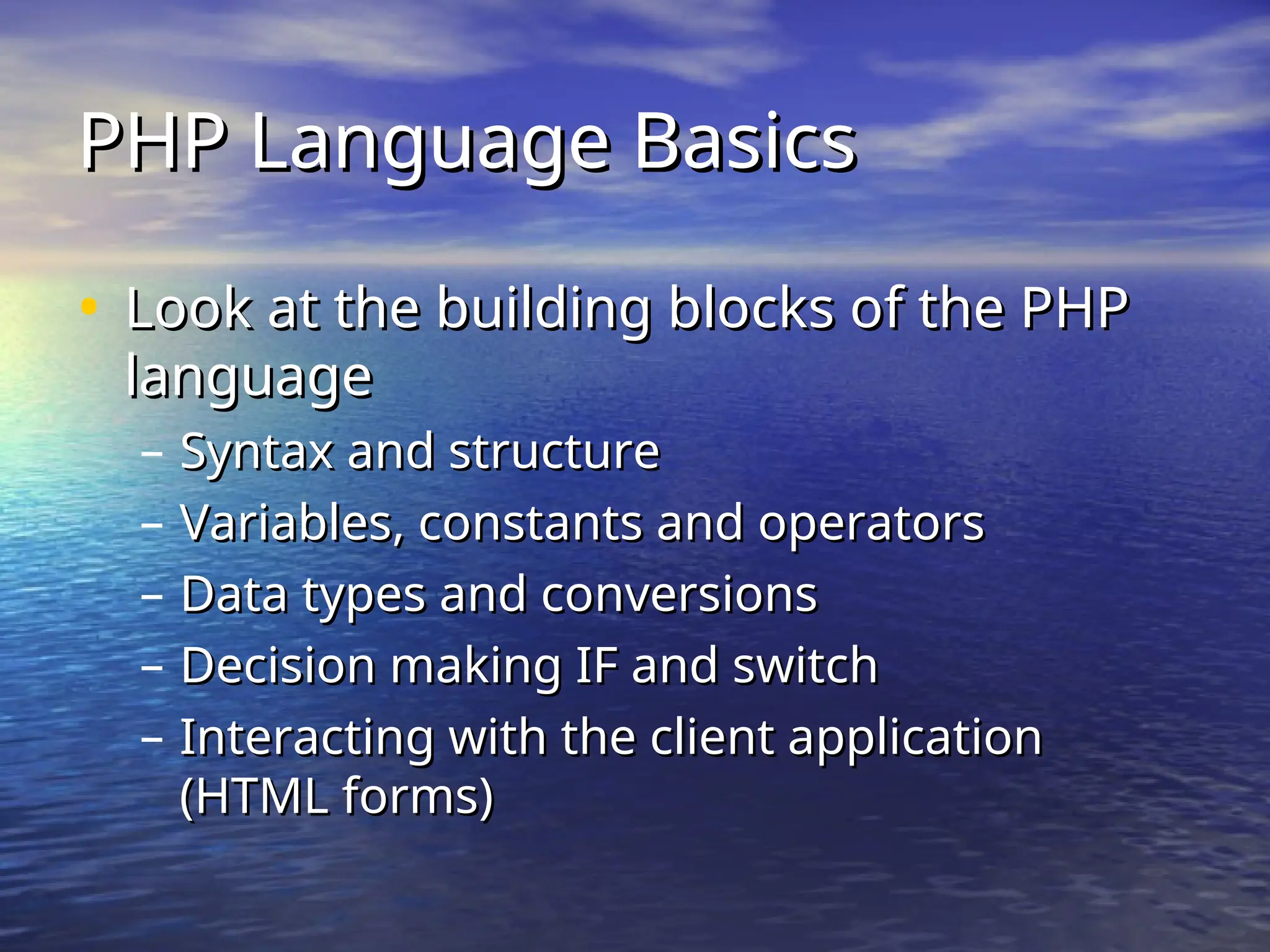 PHP Language Basics

• Look at the building blocks of the PHP language
– Syntax and structure
– Variables, constants and operators
– Data types and conversions
– Decision making IF and switch
– Interacting with the client application (HTML forms)